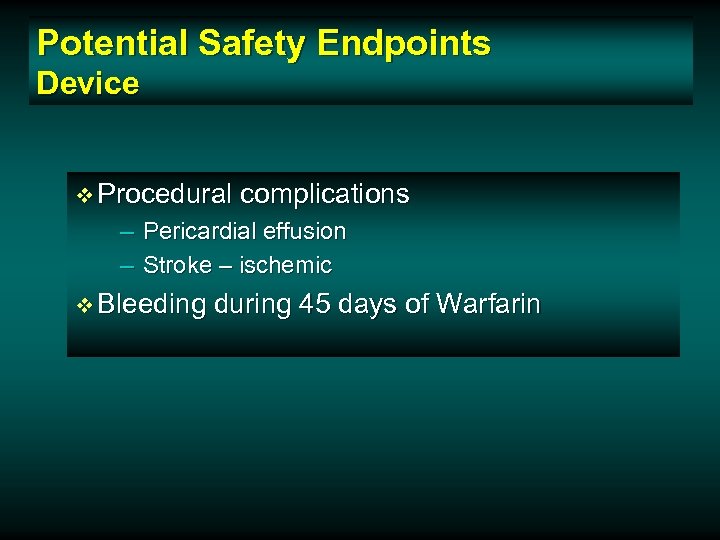 Potential Safety Endpoints
Device

❖ Procedural complications
– Pericardial effusion
– Stroke – ischemic
❖ Bleeding during 45 days of Warfarin